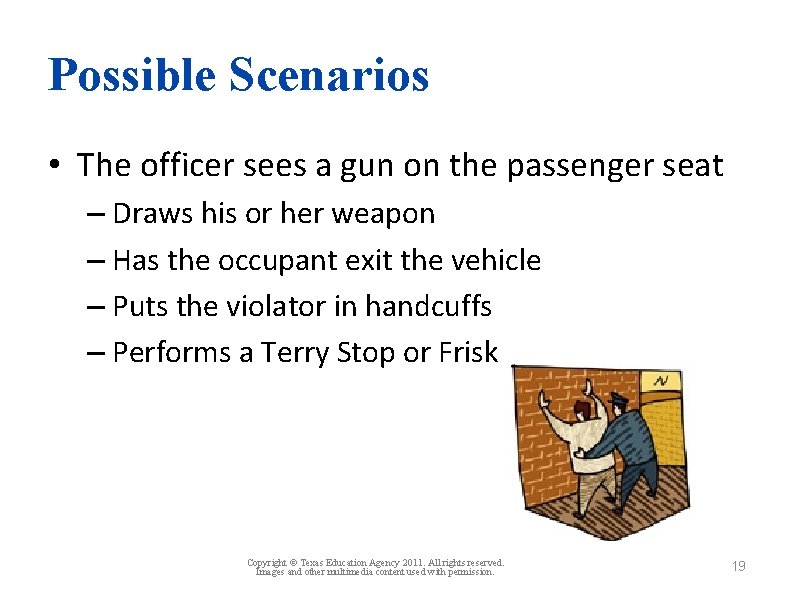 Possible Scenarios

• The officer sees a gun on the passenger seat
– Draws his or her weapon
– Has the occupant exit the vehicle
– Puts the violator in handcuffs
– Performs a Terry Stop or Frisk

N

Copyright © Texas Education Agency 2011. All rights reserved. Images and other multimedia content used with permission.

19